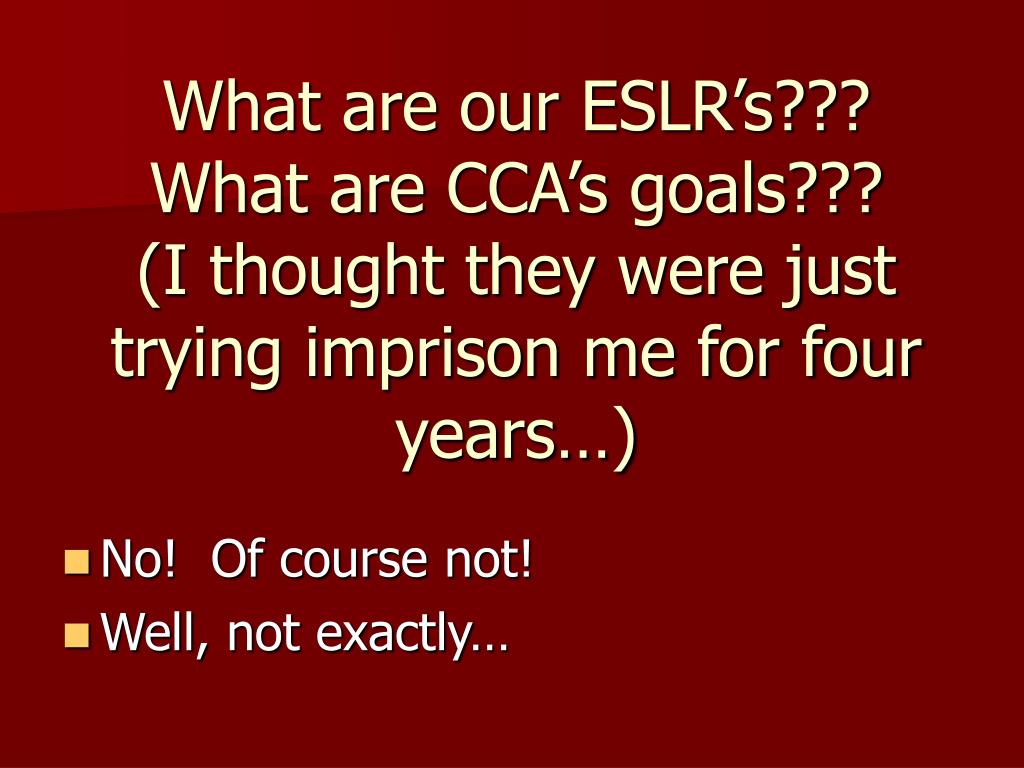 What are our ESLR’s???
What are CCA’s goals???
(I thought they were just trying imprison me for four years…)

- No!  Of course not!
- Well, not exactly…